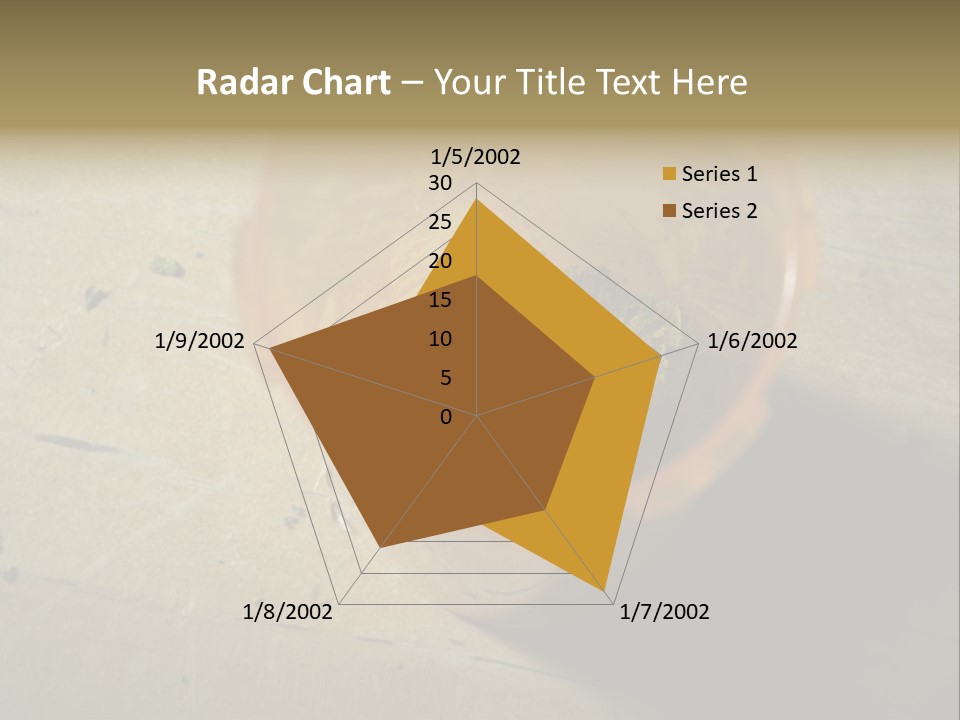 Radar Chart – Your Title Text Here

1/5/2002
30
25
20
15
10
5
0
1/6/2002
1/7/2002
1/8/2002
1/9/2002

Series 1
Series 2